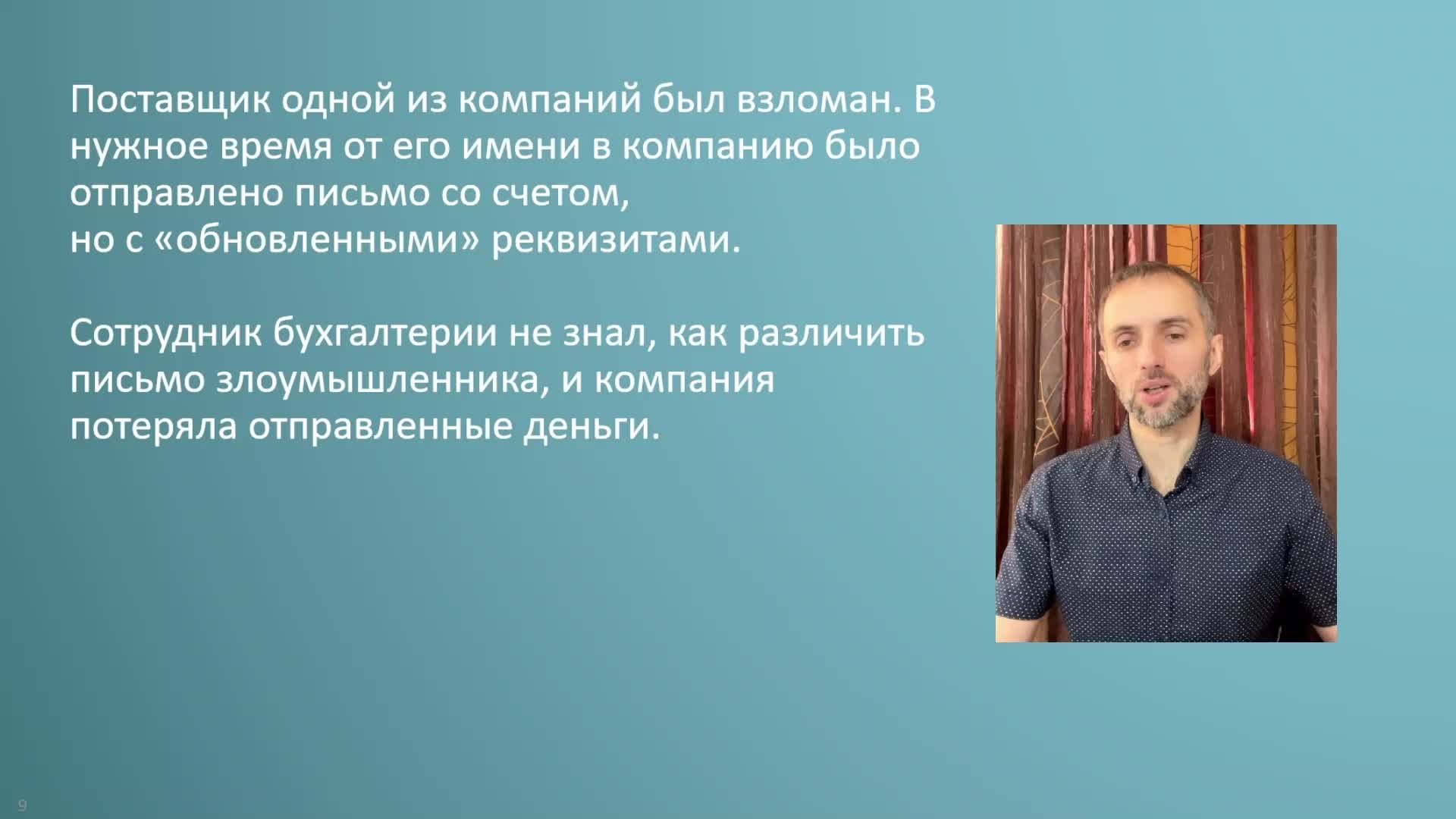 Поставщик одной из компаний был взломан. В нужное время от его имени в компанию было отправлено письмо со счетом,
но с «обновленными» реквизитами.

Сотрудник бухгалтерии не знал, как различить письмо злоумышленника, и компания потеряла отправленные деньги.

9